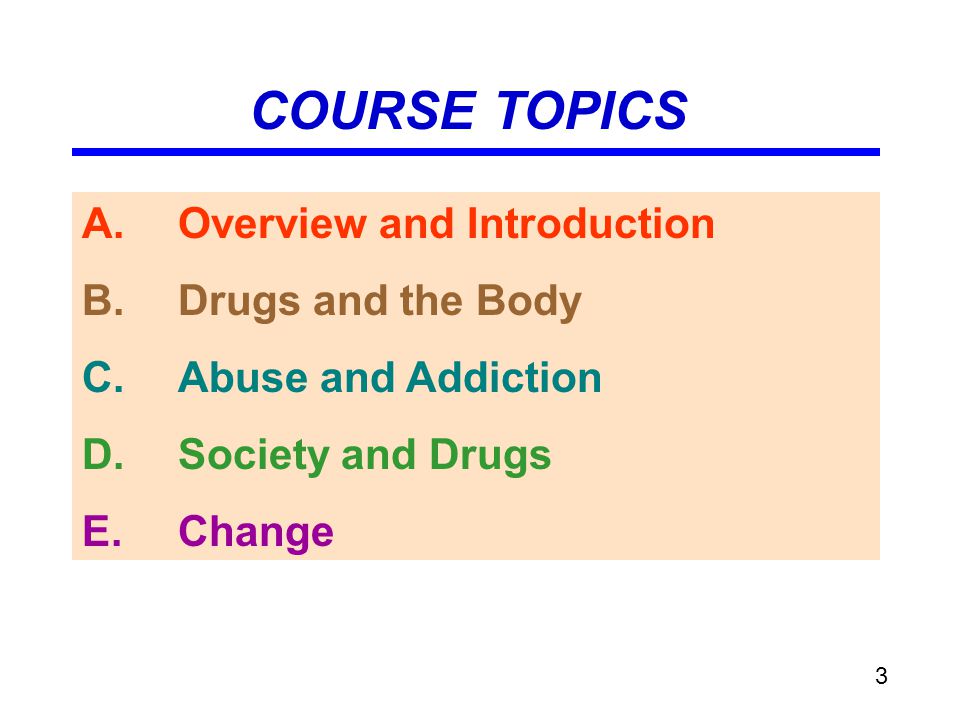 COURSE TOPICS

A. Overview and Introduction

B. Drugs and the Body

C. Abuse and Addiction

D. Society and Drugs

E. Change

3